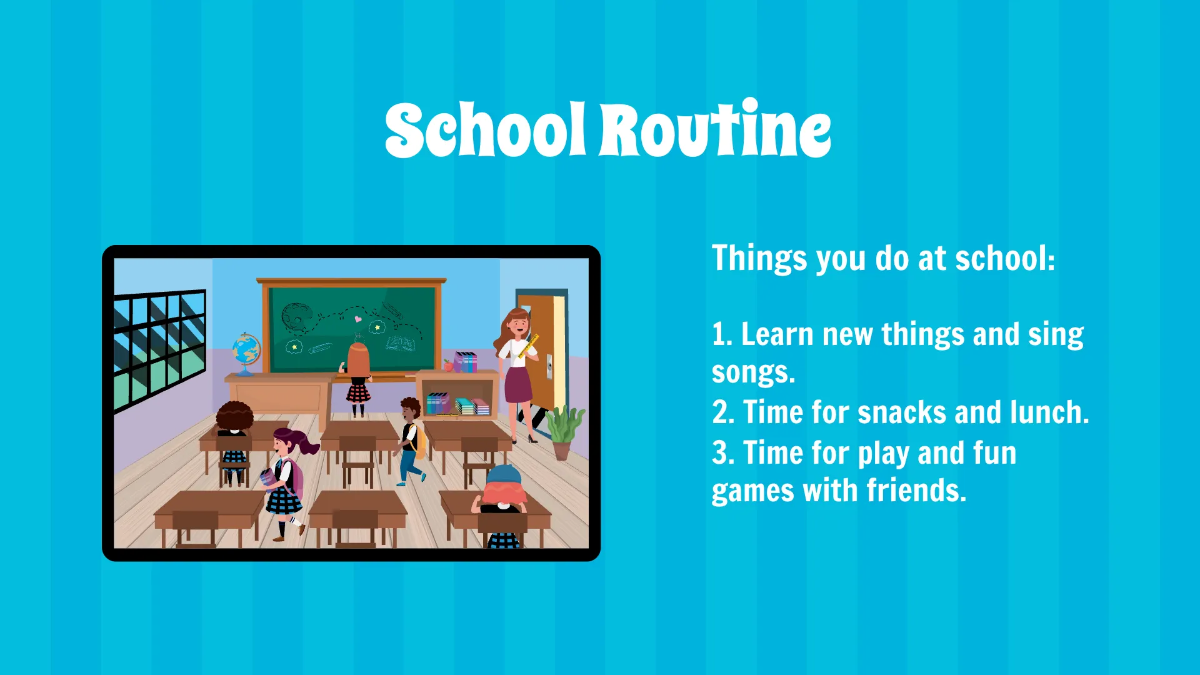 School Routine

Things you do at school:

1. Learn new things and sing songs.
2. Time for snacks and lunch.
3. Time for play and fun games with friends.